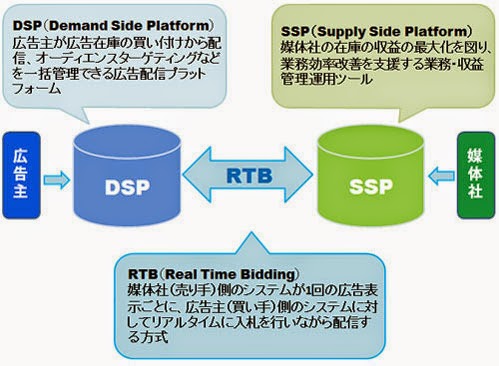 DSP（Demand Side Platform）
広告主が広告在庫の買い付けから配信、オーディエンスターゲティングなどを一括管理できる広告配信プラットフォーム

SSP（Supply Side Platform）
媒体社の在庫の収益の最大化を図り、業務効率改善を支援する業務・収益管理運用ツール

広告主

DSP

RTB

SSP

媒体社

RTB（Real Time Bidding）
媒体社（売り手）側のシステムが1回の広告表示ごとに、広告主（買い手）側のシステムに対してリアルタイムに入札を行いながら配信する方式